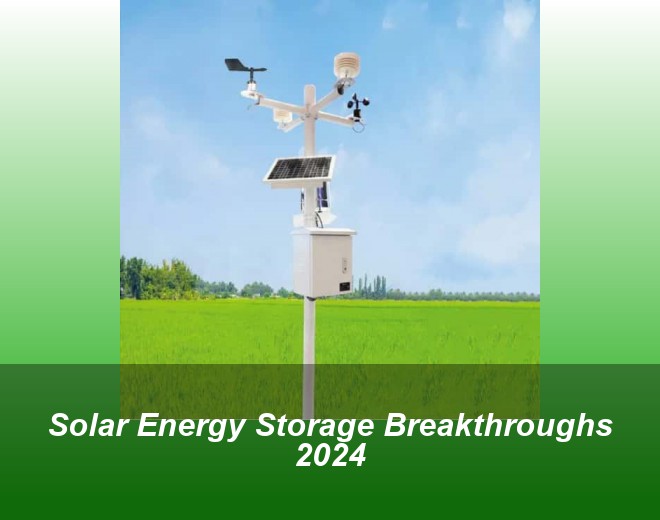 Solar Energy Storage Breakthroughs 2024